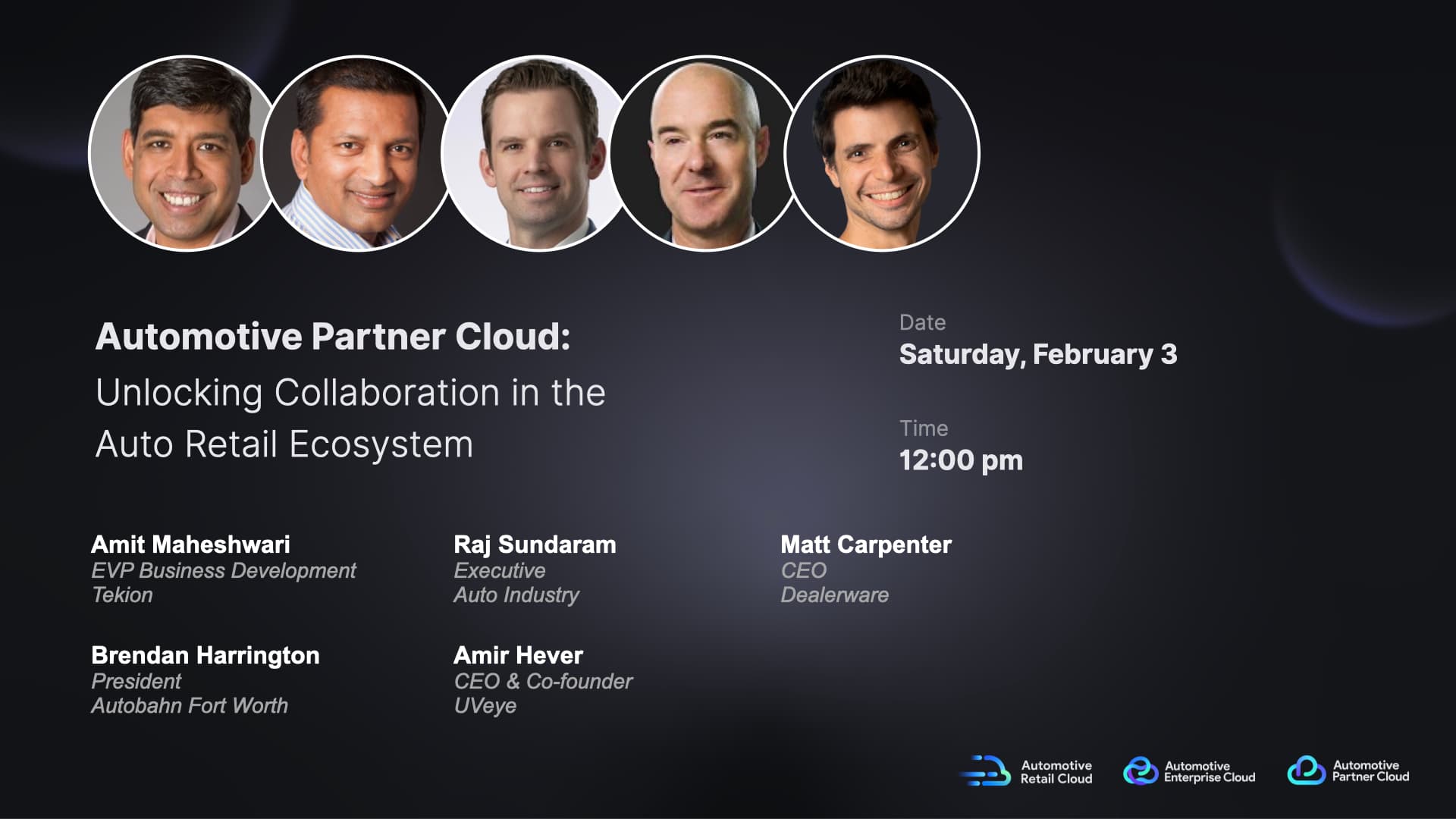 Automotive Partner Cloud:
Unlocking Collaboration in the Auto Retail Ecosystem

Date
Saturday, February 3

Time
12:00 pm

Amit Maheshwari
EVP Business Development
Tekion

Raj Sundaram
Executive
Auto Industry

Matt Carpenter
CEO
Dealerware

Brendan Harrington
President
Autobahn Fort Worth

Amir Hever
CEO & Co-founder
UVeye

Automotive Retail Cloud

Automotive Enterprise Cloud

Automotive Partner Cloud